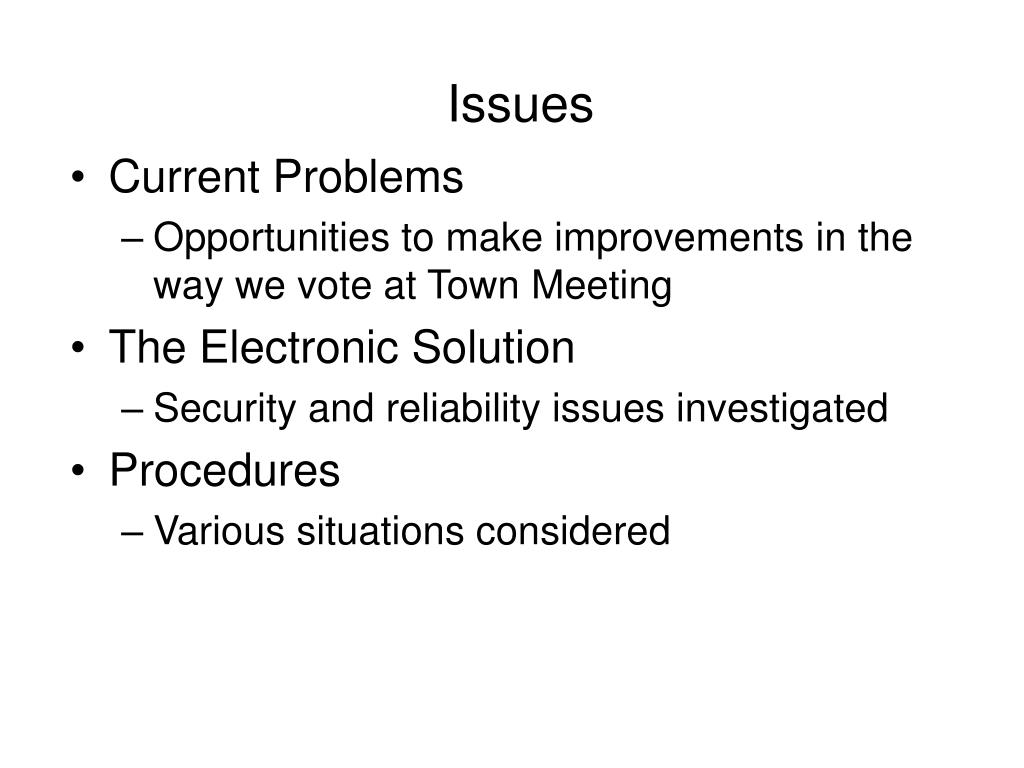 Issues

• Current Problems
– Opportunities to make improvements in the way we vote at Town Meeting
• The Electronic Solution
– Security and reliability issues investigated
• Procedures
– Various situations considered